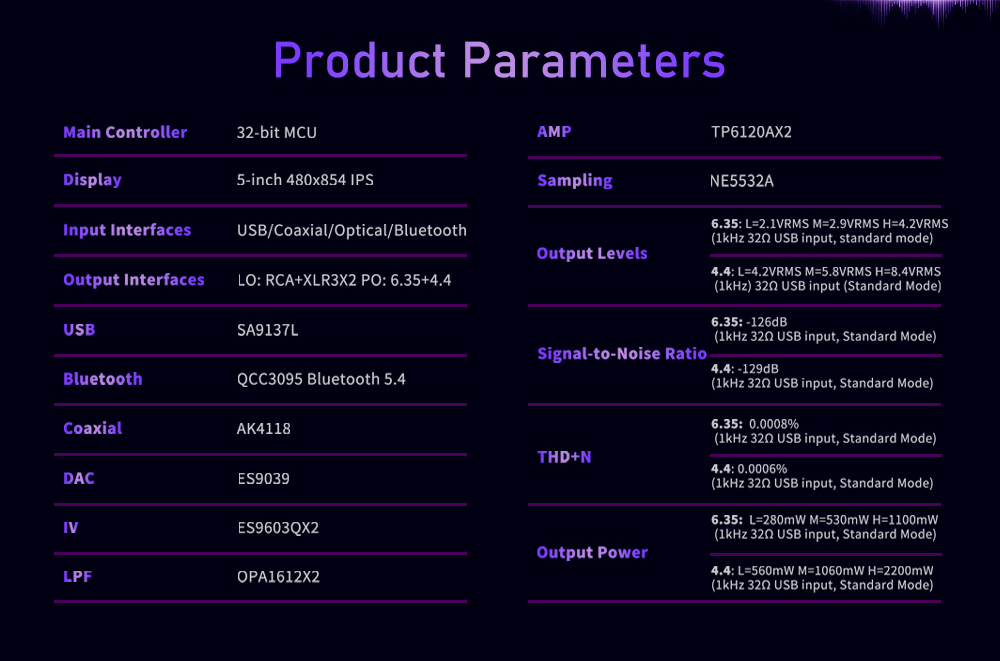 Product Parameters

| Main Controller | 32-bit MCU |
|---|---|
| Display | 5-inch 480x854 IPS |
| Input Interfaces | USB/Coaxial/Optical/Bluetooth |
| Output Interfaces | LO: RCA+XLR3X2 PO: 6.35+4.4 |
| USB | SA9137L |
| Bluetooth | QCC3095 Bluetooth 5.4 |
| Coaxial | AK4118 |
| DAC | ES9039 |
| IV | ES9603QX2 |
| LPF | OPA1612X2 |

| AMP | TP6120AX2 |
|---|---|
| Sampling | NE5532A |
| Output Levels | 6.35: L=2.1VRMS M=2.9VRMS H=4.2VRMS (1kHz 32Ω USB input, standard mode) |
| | 4.4: L=4.2VRMS M=5.8VRMS H=8.4VRMS (1kHz) 32Ω USB input (Standard Mode) |
| Signal-to-Noise Ratio | 6.35: -126dB (1kHz 32Ω USB input, Standard Mode) |
| | 4.4: -129dB (1kHz 32Ω USB input, Standard Mode) |
| THD+N | 6.35: 0.0008% (1kHz 32Ω USB input, Standard Mode) |
| | 4.4: 0.0006% (1kHz 32Ω USB input, Standard Mode) |
| Output Power | 6.35: L=280mW M=530mW H=1100mW (1kHz 32Ω USB input, Standard Mode) |
| | 4.4: L=560mW M=1060mW H=2200mW (1kHz 32Ω USB input, Standard Mode) |